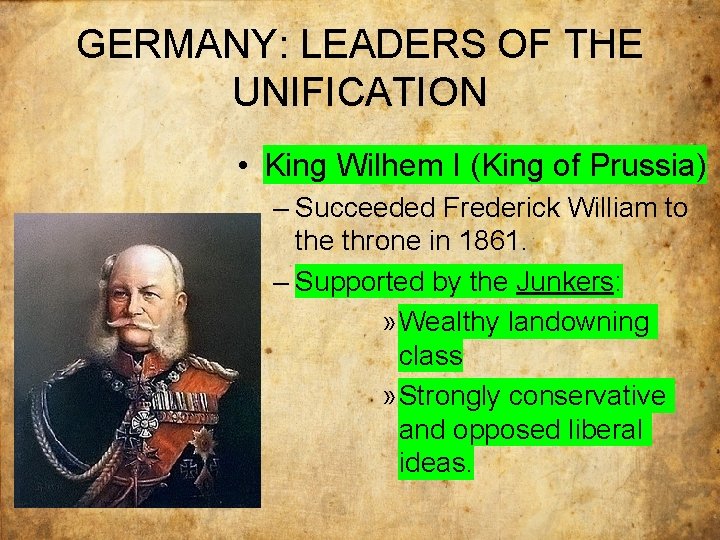 GERMANY: LEADERS OF THE UNIFICATION

• King Wilhem I (King of Prussia)

– Succeeded Frederick William to the throne in 1861.

– Supported by the Junkers:

» Wealthy landowning class

» Strongly conservative and opposed liberal ideas.